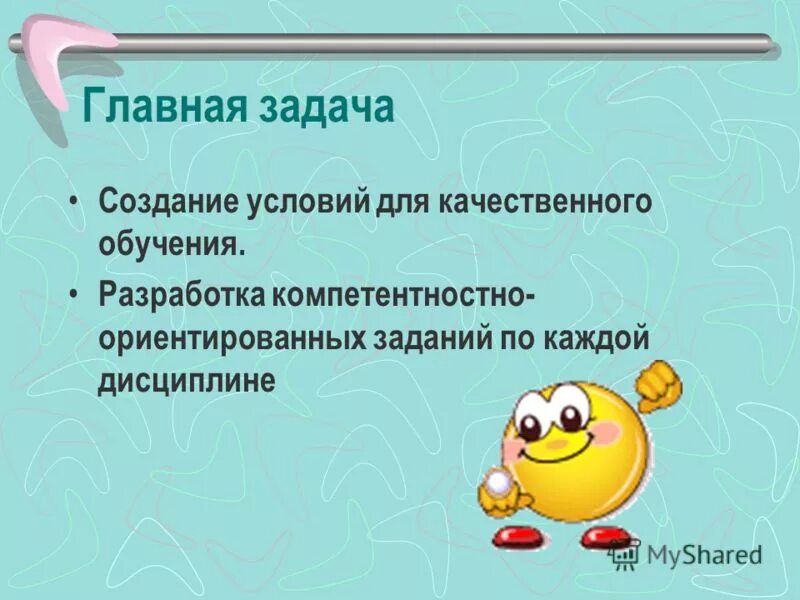 Главная задача

• Создание условий для качественного обучения.
• Разработка компетентностно-ориентированных заданий по каждой дисциплине

MyShared